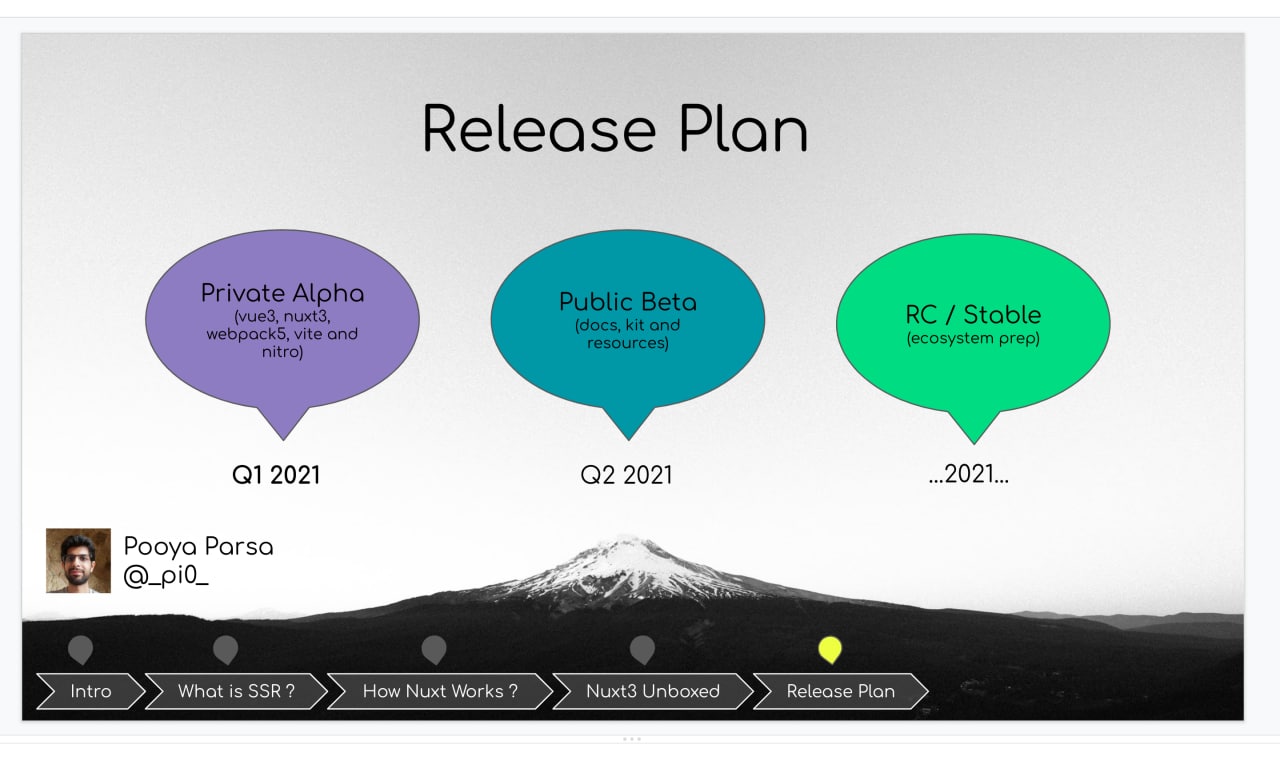 Release Plan

Private Alpha
(vue3, nuxt3, webpack5, vite and nitro)

Public Beta
(docs, kit and resources)

RC / Stable
(ecosystem prep)

Q1 2021

Q2 2021

...2021...

Pooya Parsa
@_pi0_

Intro
What is SSR ?
How Nuxt Works ?
Nuxt3 Unboxed
Release Plan